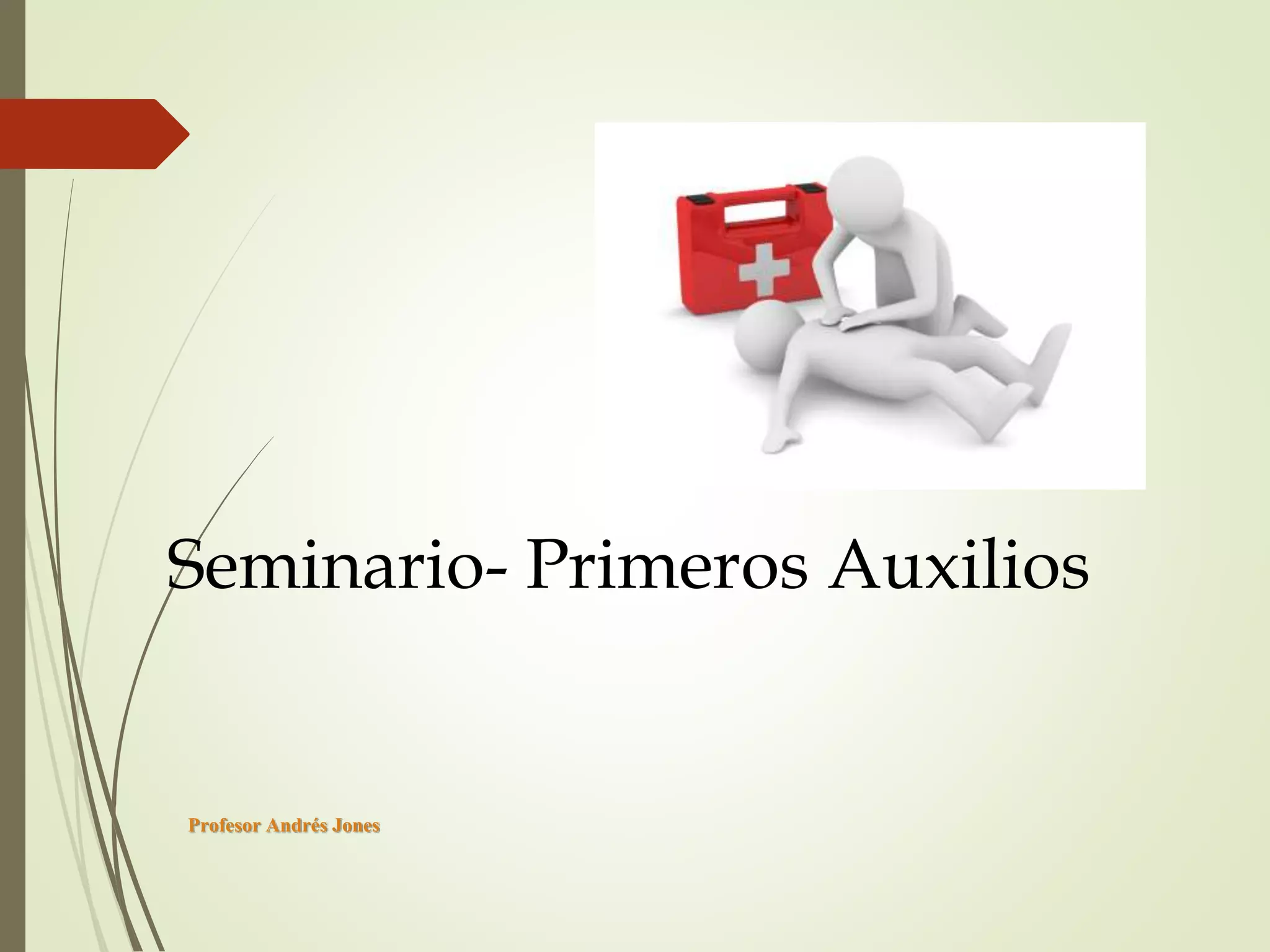 Seminario- Primeros Auxilios

Profesor Andrés Jones